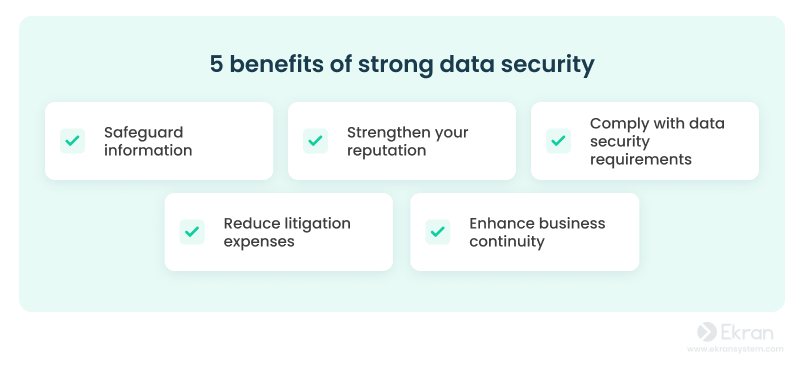 5 benefits of strong data security

Safeguard information

Strengthen your reputation

Comply with data security requirements

Reduce litigation expenses

Enhance business continuity

Ekran
www.ekransystem.com